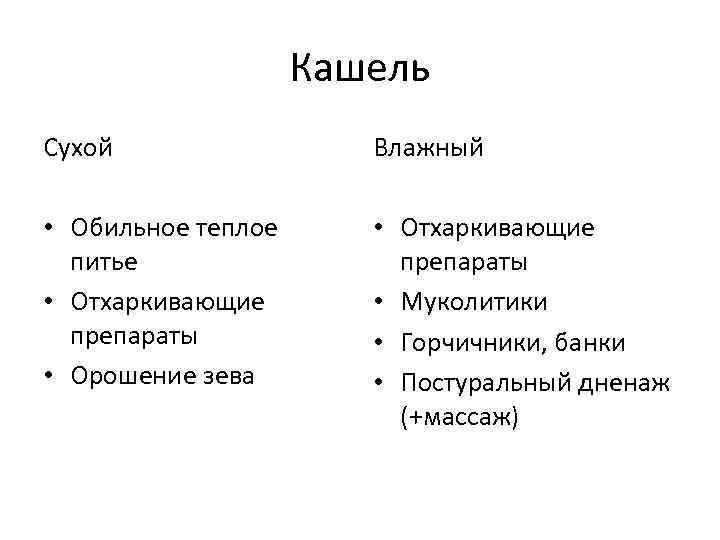 Кашель

Сухой

• Обильное теплое питье
• Отхаркивающие препараты
• Орошение зева

Влажный

• Отхаркивающие препараты
• Муколитики
• Горчичники, банки
• Постуральный дненаж (+массаж)